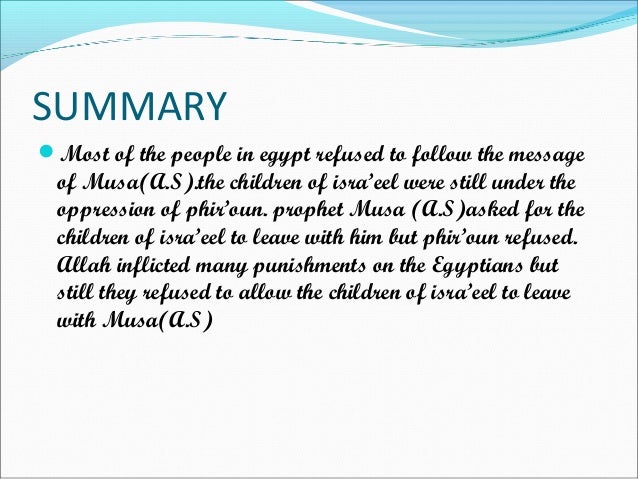 SUMMARY

Most of the people in egypt refused to follow the message of Musa(A.S).the children of isra'eel were still under the oppression of phir'oun. prophet Musa (A.S)asked for the children of isra'eel to leave with him but phir'oun refused. Allah inflicted many punishments on the Egyptians but still they refused to allow the children of isra'eel to leave with Musa(A.S)